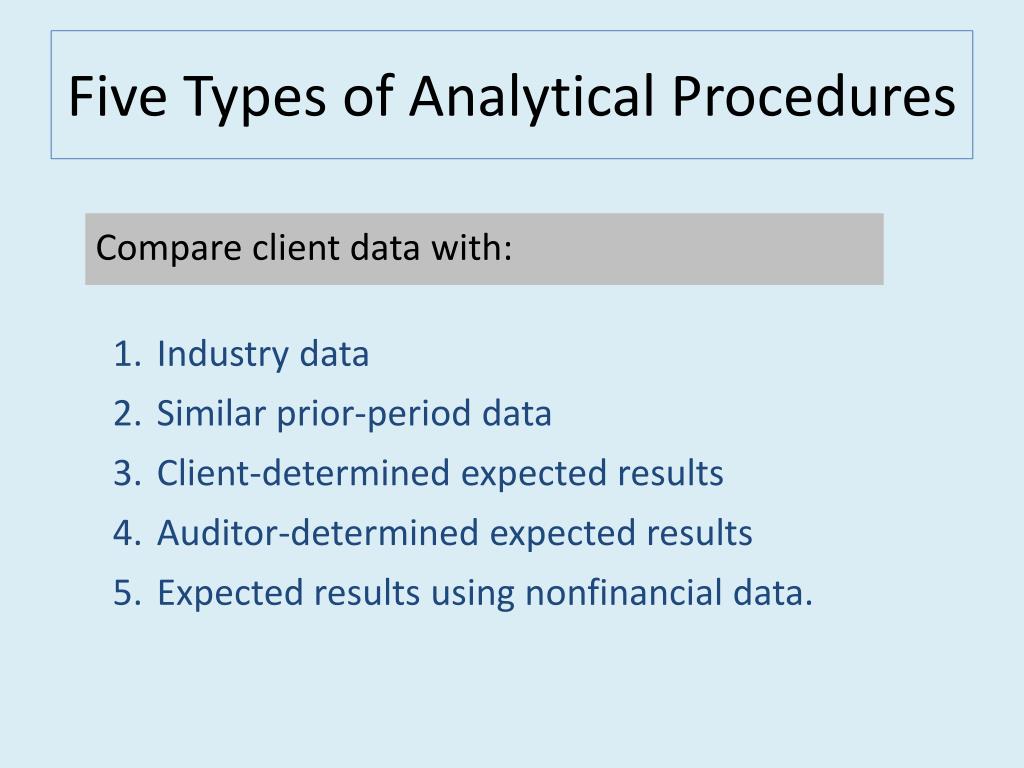 Five Types of Analytical Procedures

Compare client data with:

1. Industry data
2. Similar prior-period data
3. Client-determined expected results
4. Auditor-determined expected results
5. Expected results using nonfinancial data.